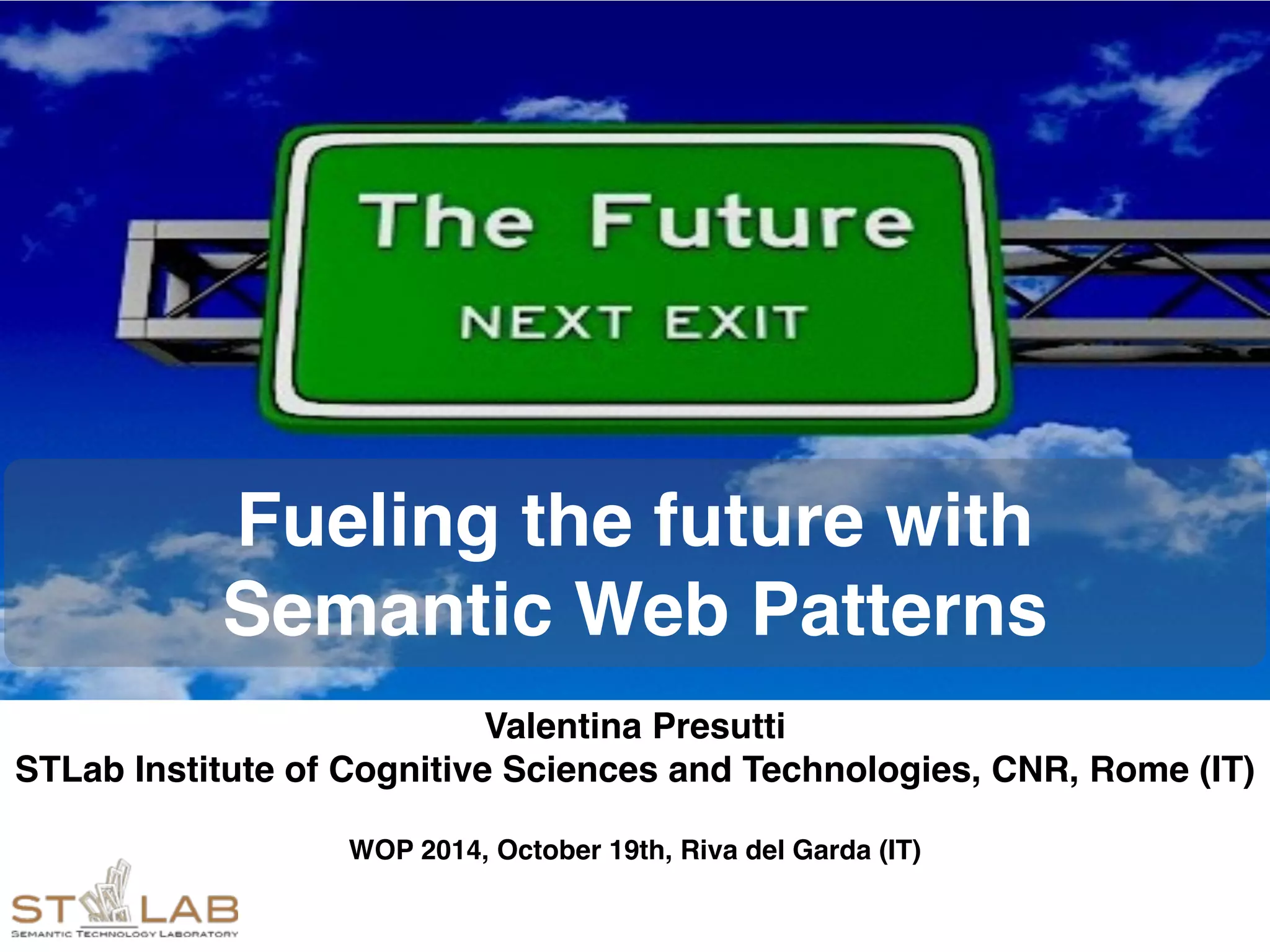 The Future
NEXT EXIT

Fueling the future with Semantic Web Patterns

Valentina Presutti
STLab Institute of Cognitive Sciences and Technologies, CNR, Rome (IT)

WOP 2014, October 19th, Riva del Garda (IT)

ST LAB
SEMANTIC TECHNOLOGY LABORATORY